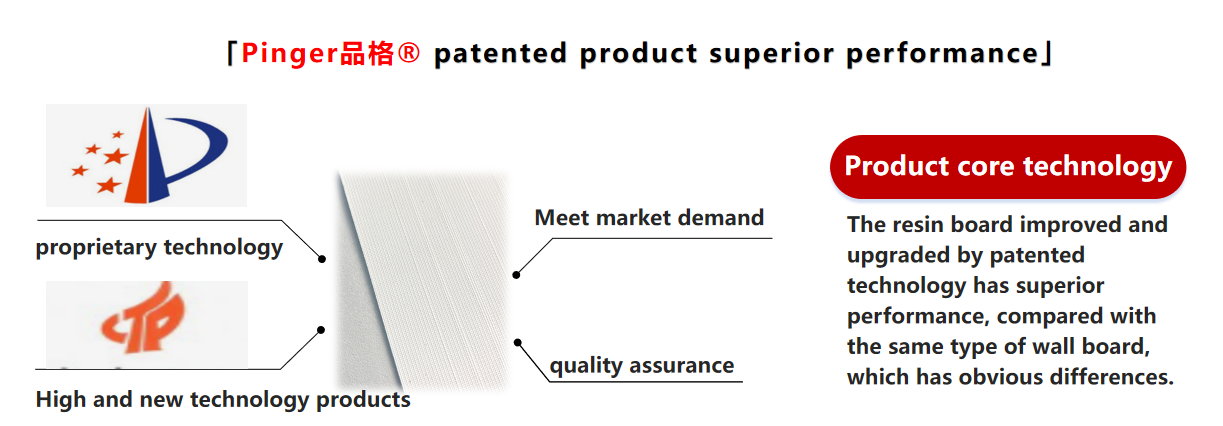 「Pinger品格® patented product superior performance」

proprietary technology

High and new technology products

Meet market demand

quality assurance

Product core technology

The resin board improved and upgraded by patented technology has superior performance, compared with the same type of wall board, which has obvious differences.